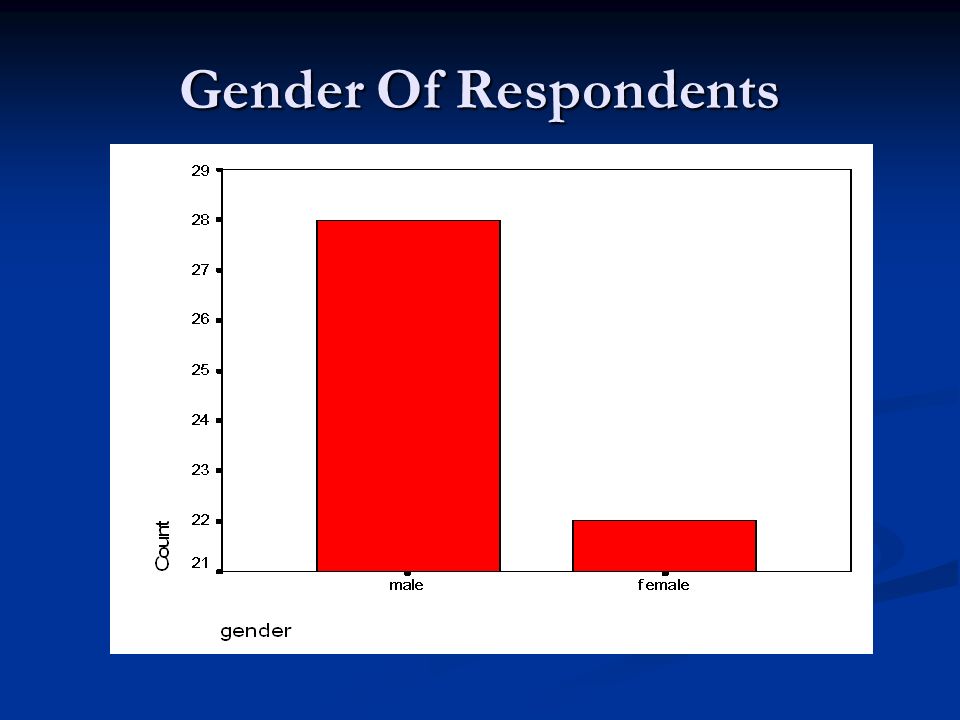 Gender Of Respondents

29
28
27
26
25
24
23
22
21
Count

male
female

gender